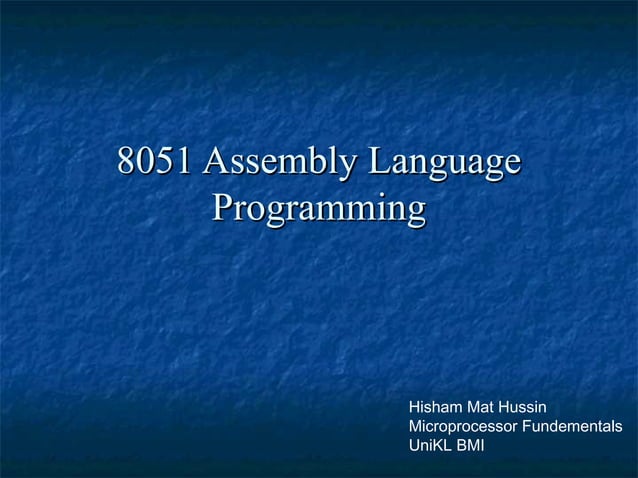 8051 Assembly Language Programming

Hisham Mat Hussin
Microprocessor Fundementals
UniKL BMI